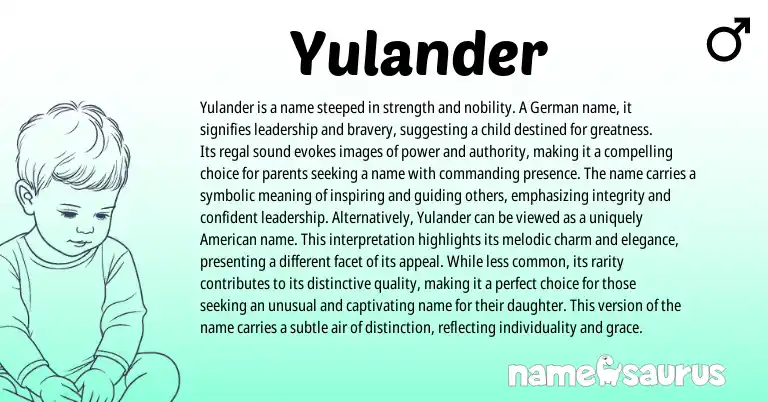 Yulander

♂

Yulander is a name steeped in strength and nobility. A German name, it signifies leadership and bravery, suggesting a child destined for greatness. Its regal sound evokes images of power and authority, making it a compelling choice for parents seeking a name with commanding presence. The name carries a symbolic meaning of inspiring and guiding others, emphasizing integrity and confident leadership. Alternatively, Yulander can be viewed as a uniquely American name. This interpretation highlights its melodic charm and elegance, presenting a different facet of its appeal. While less common, its rarity contributes to its distinctive quality, making it a perfect choice for those seeking an unusual and captivating name for their daughter. This version of the name carries a subtle air of distinction, reflecting individuality and grace.

namesaurus